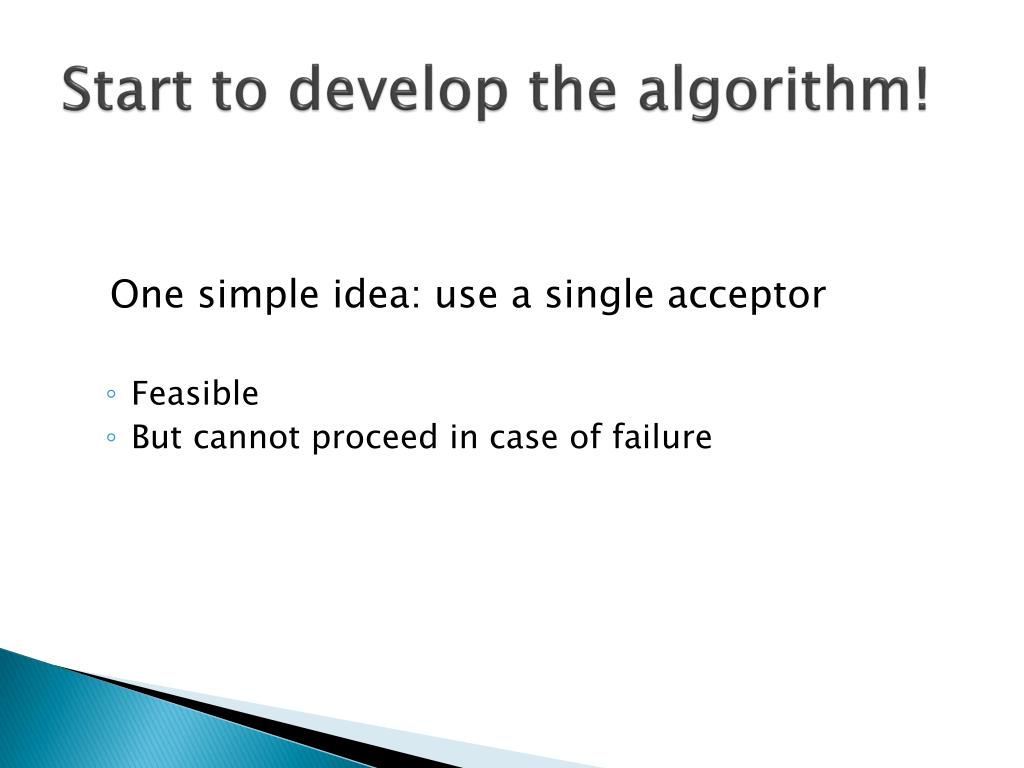 Start to develop the algorithm!

One simple idea: use a single acceptor

◦ Feasible
◦ But cannot proceed in case of failure